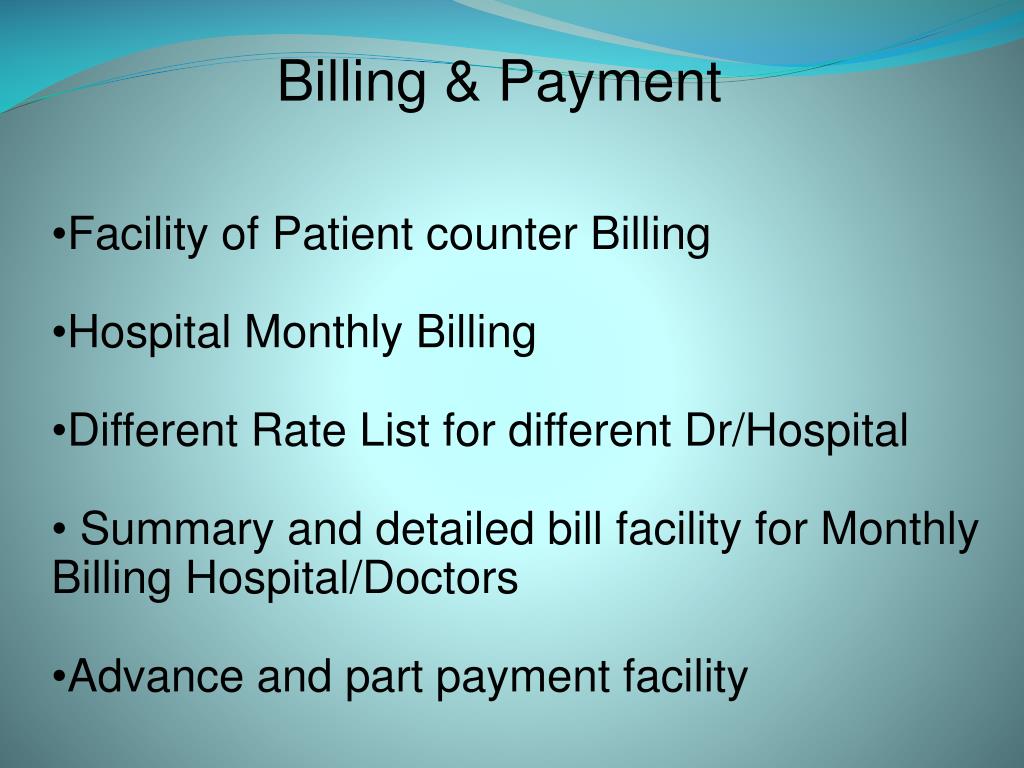 Billing & Payment

•Facility of Patient counter Billing

•Hospital Monthly Billing

•Different Rate List for different Dr/Hospital

• Summary and detailed bill facility for Monthly Billing Hospital/Doctors

•Advance and part payment facility